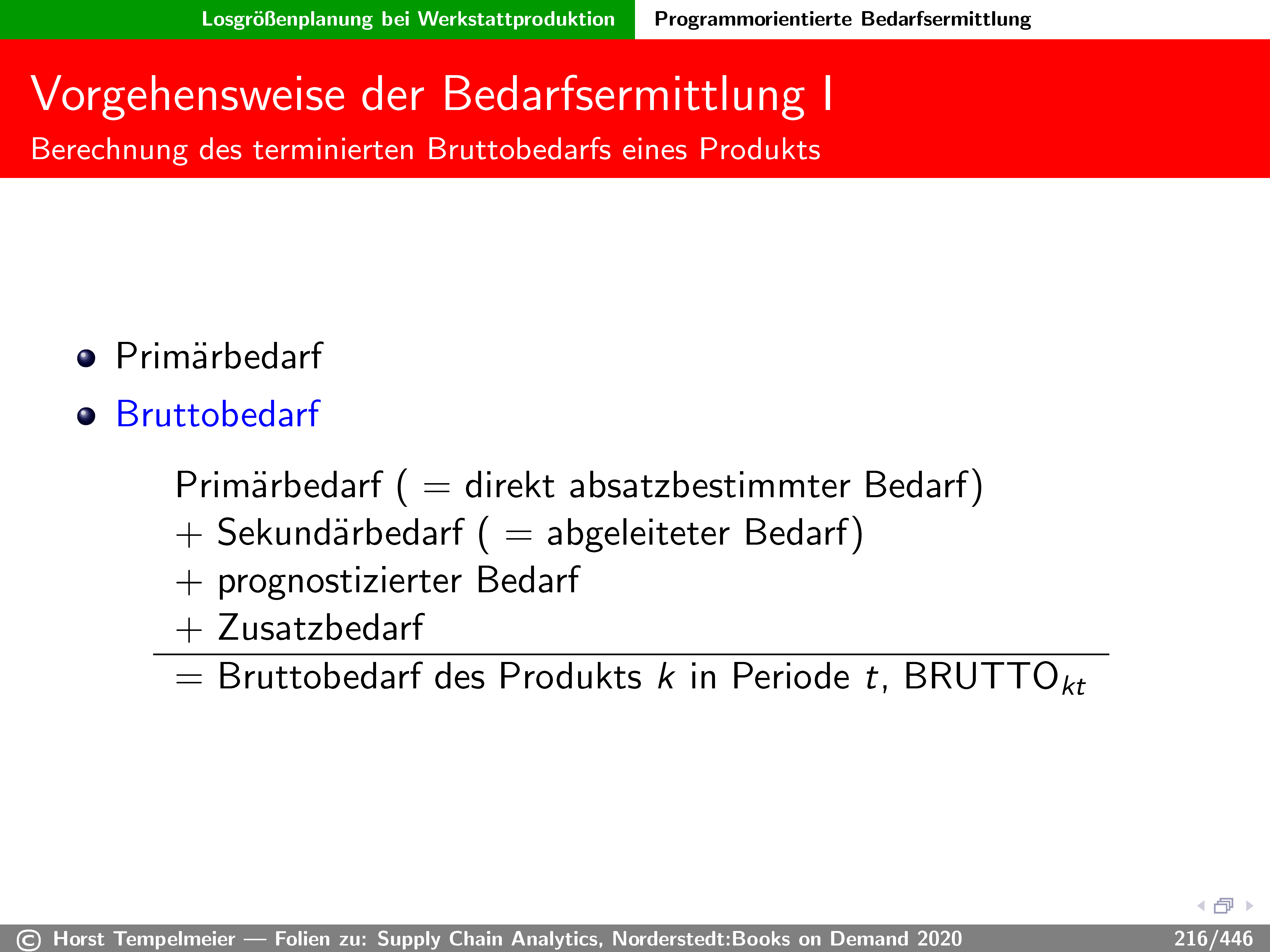 Losgrößenplanung bei Werkstattproduktion Programmorientierte Bedarfsermittlung

Vorgehensweise der Bedarfsermittlung I
Berechnung des terminierten Bruttobedarfs eines Produkts

Primärbedarf

Bruttobedarf

Primärbedarf ( = direkt absatzbestimmter Bedarf)
+ Sekundärbedarf ( = abgeleiteter Bedarf)
+ prognostizierter Bedarf
+ Zusatzbedarf
= Bruttobedarf des Produkts $k$ in Periode $t$, $\text{BRUTTO}_{kt}$

© Horst Tempelmeier — Folien zu: Supply Chain Analytics, Norderstedt:Books on Demand 2020 216/446